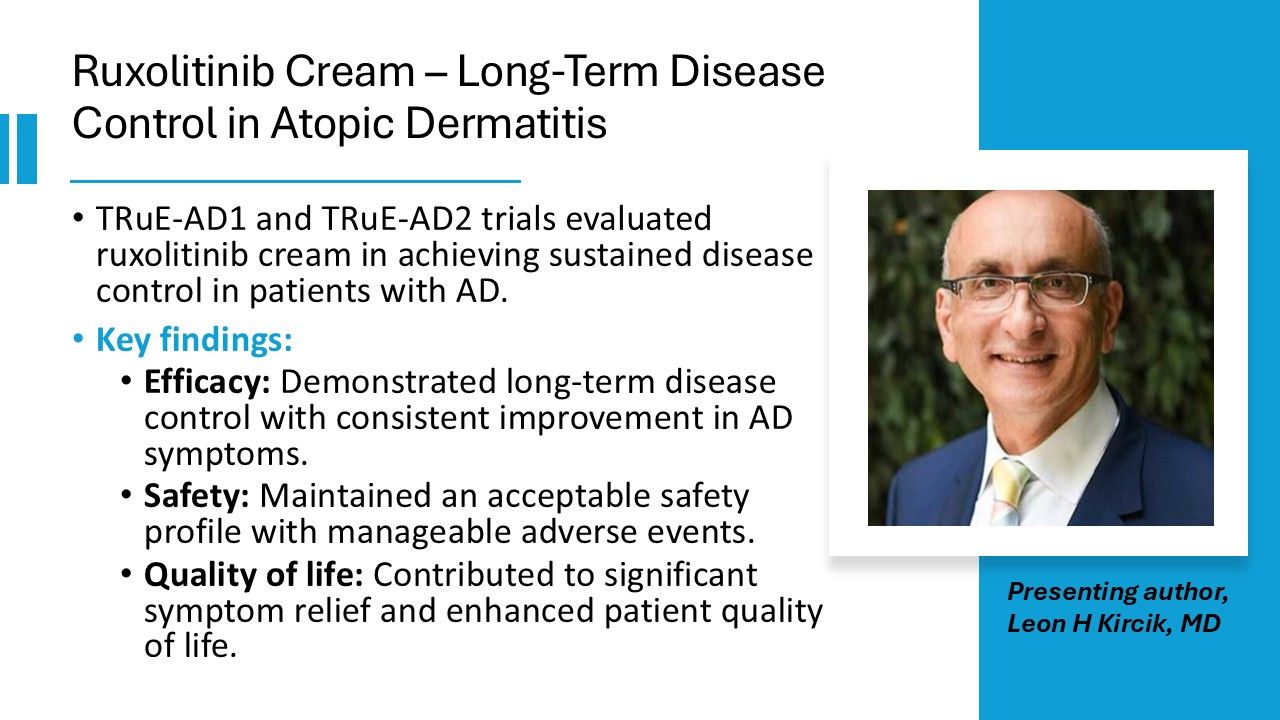 Ruxolitinib Cream – Long-Term Disease Control in Atopic Dermatitis

• TRuE-AD1 and TRuE-AD2 trials evaluated ruxolitinib cream in achieving sustained disease control in patients with AD.

• Key findings:

• Efficacy: Demonstrated long-term disease control with consistent improvement in AD symptoms.

• Safety: Maintained an acceptable safety profile with manageable adverse events.

• Quality of life: Contributed to significant symptom relief and enhanced patient quality of life.

Presenting author, Leon H Kircik, MD